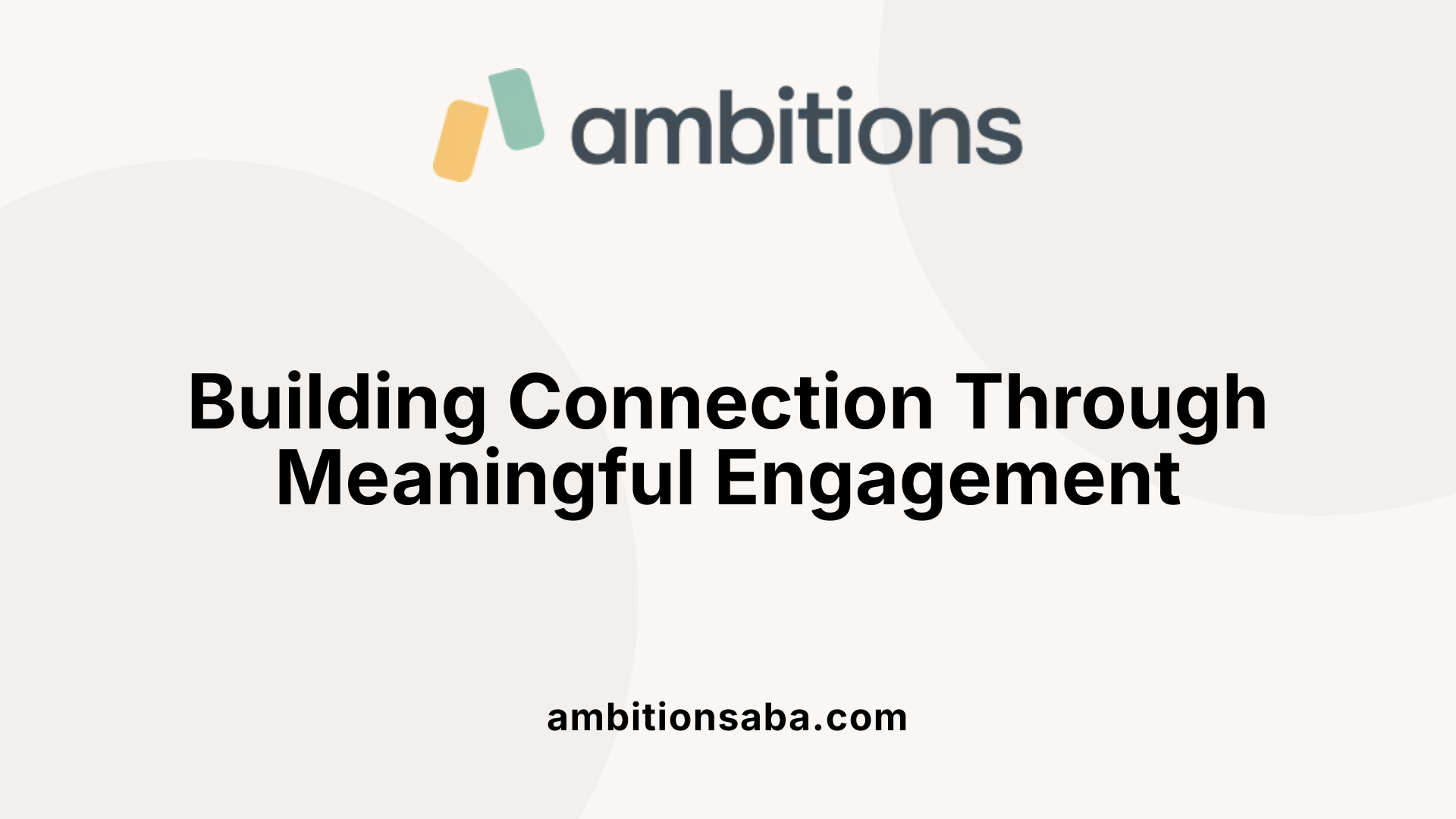 ambitions

Building Connection Through Meaningful Engagement

ambitionsaba.com